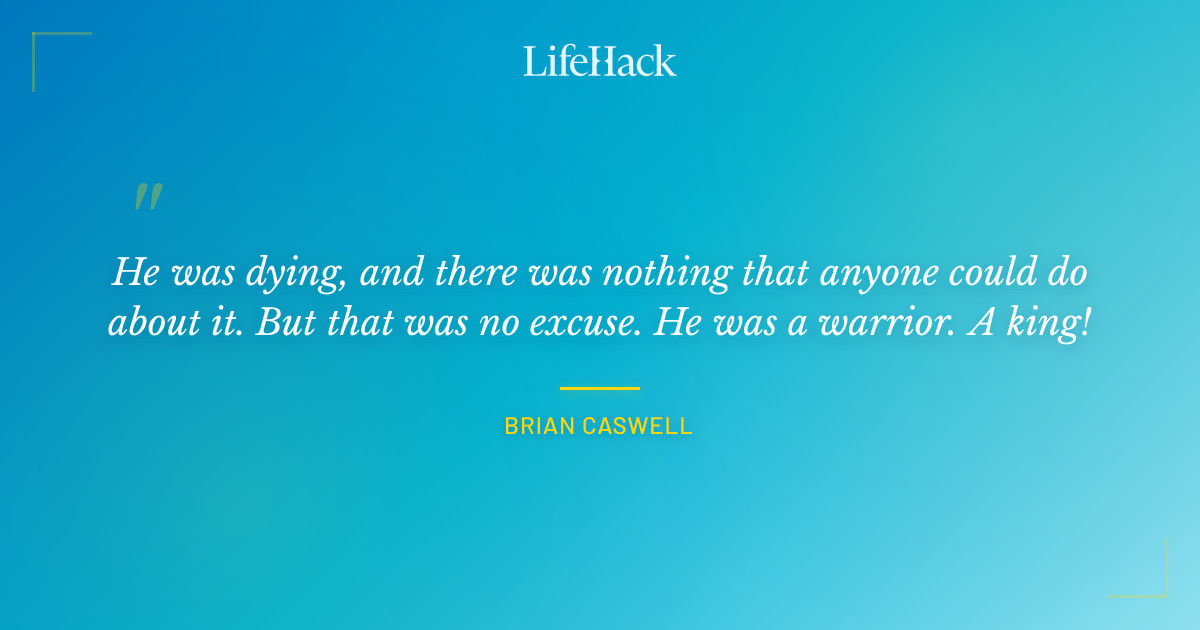 LifeHack

"

He was dying, and there was nothing that anyone could do about it. But that was no excuse. He was a warrior. A king!

BRIAN CASWELL